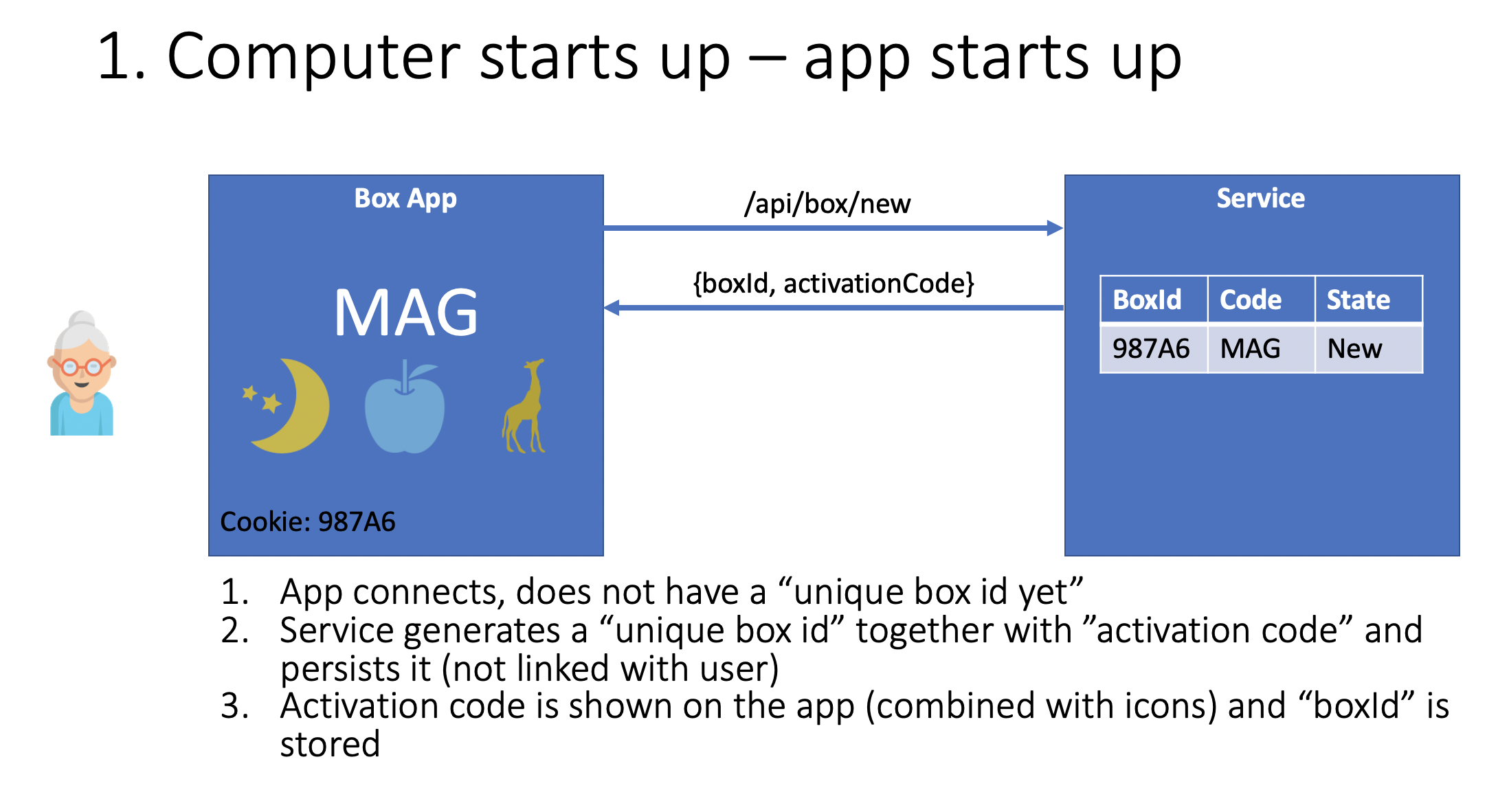 1. Computer starts up – app starts up

Box App

MAG

Cookie: 987A6

/api/box/new

{boxId, activationCode}

Service

| BoxId | Code | State |
|---|---|---|
| 987A6 | MAG | New |

1. App connects, does not have a “unique box id yet”
2. Service generates a “unique box id” together with ”activation code” and persists it (not linked with user)
3. Activation code is shown on the app (combined with icons) and “boxId” is stored